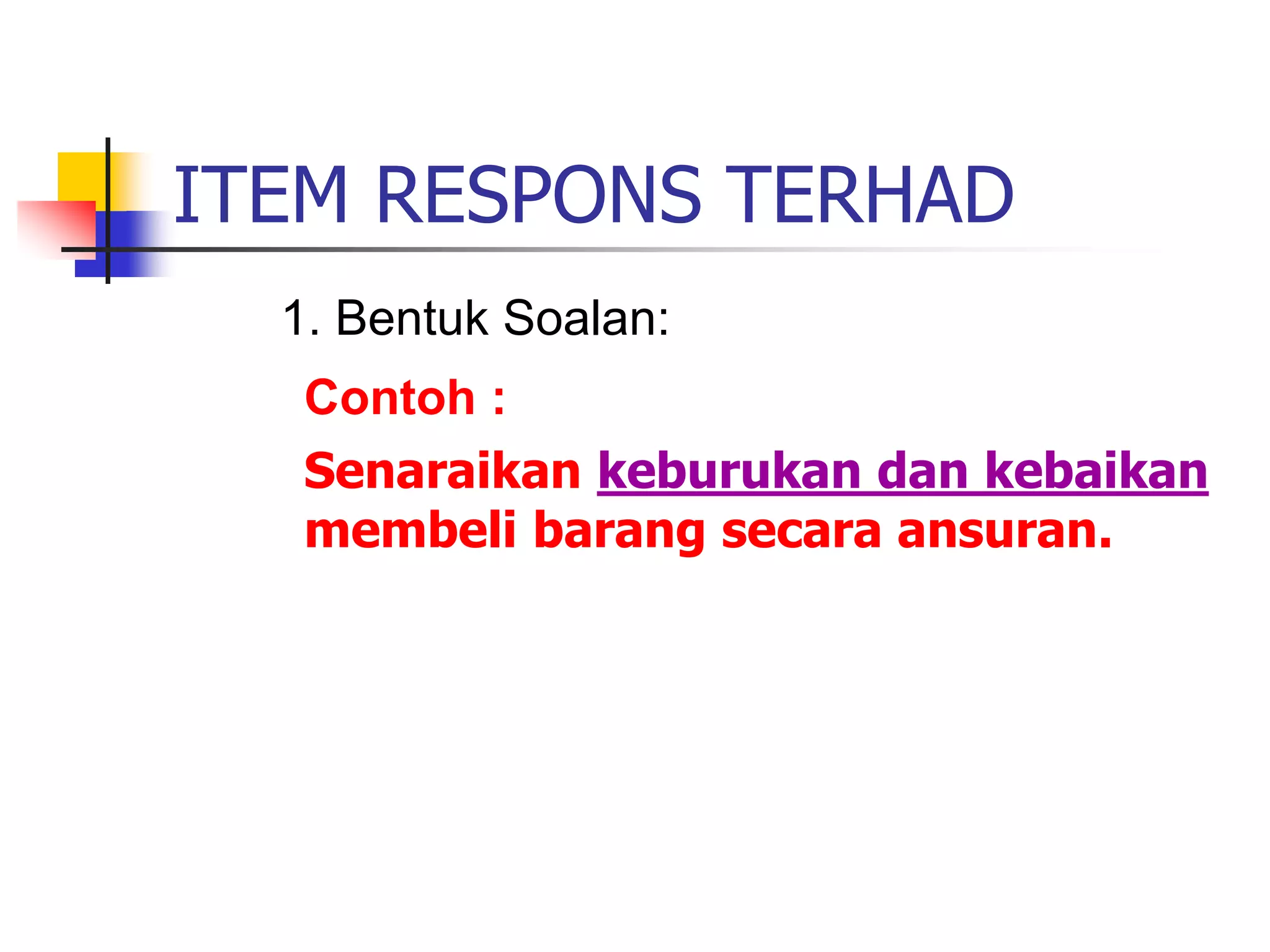 ITEM RESPONS TERHAD

1. Bentuk Soalan:

Contoh :

Senaraikan keburukan dan kebaikan membeli barang secara ansuran.